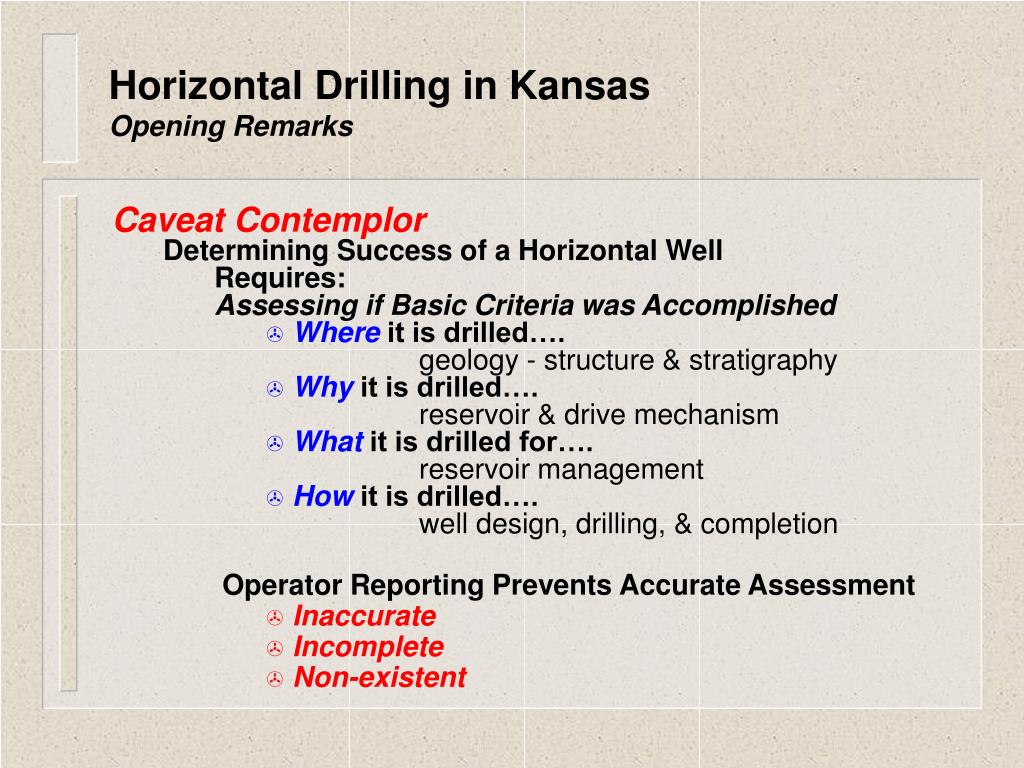 Horizontal Drilling in Kansas
Opening Remarks

Caveat Contemplor
Determining Success of a Horizontal Well
Requires:
Assessing if Basic Criteria was Accomplished
Where it is drilled….
geology - structure & stratigraphy
Why it is drilled….
reservoir & drive mechanism
What it is drilled for….
reservoir management
How it is drilled….
well design, drilling, & completion

Operator Reporting Prevents Accurate Assessment
Inaccurate
Incomplete
Non-existent